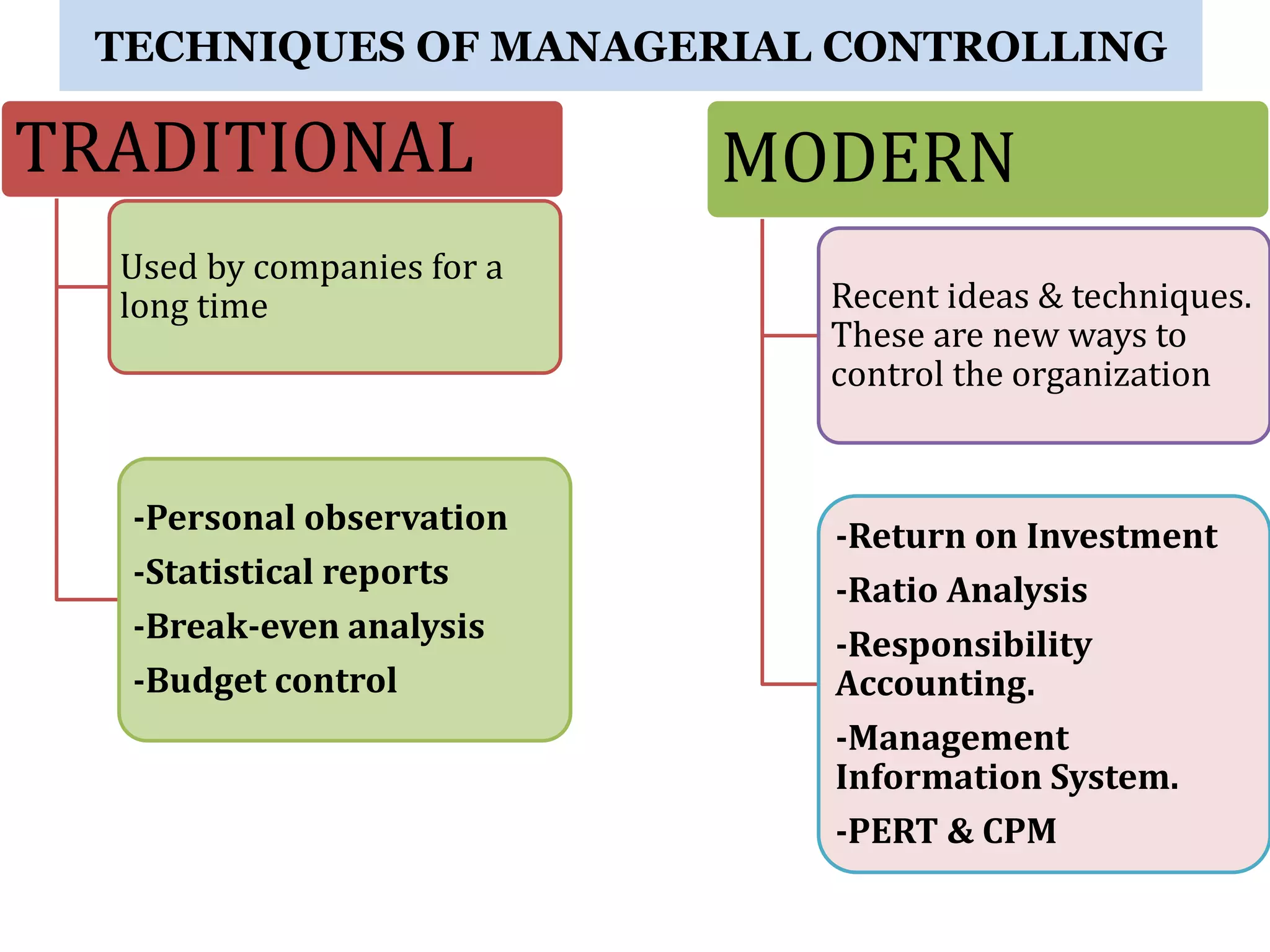 TECHNIQUES OF MANAGERIAL CONTROLLING

TRADITIONAL

Used by companies for a long time

-Personal observation
-Statistical reports
-Break-even analysis
-Budget control

MODERN

Recent ideas & techniques. These are new ways to control the organization

-Return on Investment
-Ratio Analysis
-Responsibility Accounting.
-Management Information System.
-PERT & CPM